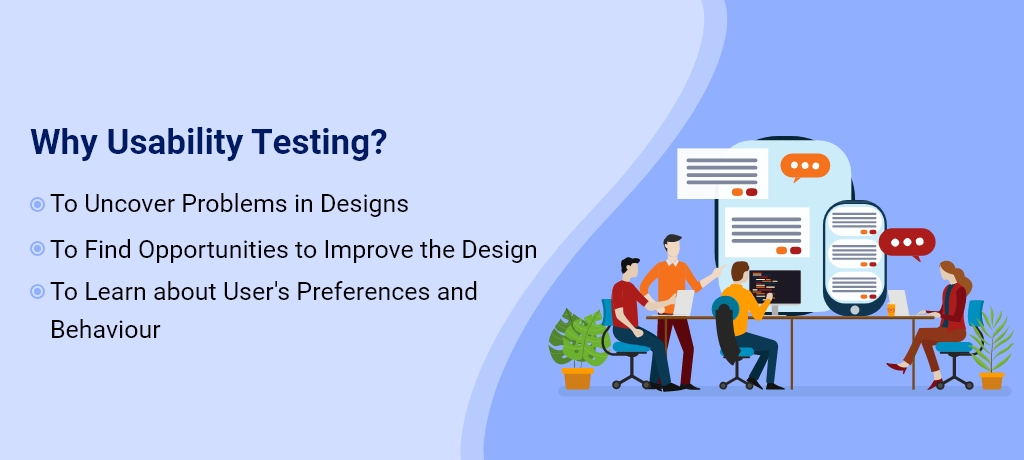 Why Usability Testing?

To Uncover Problems in Designs

To Find Opportunities to Improve the Design

To Learn about User's Preferences and Behaviour